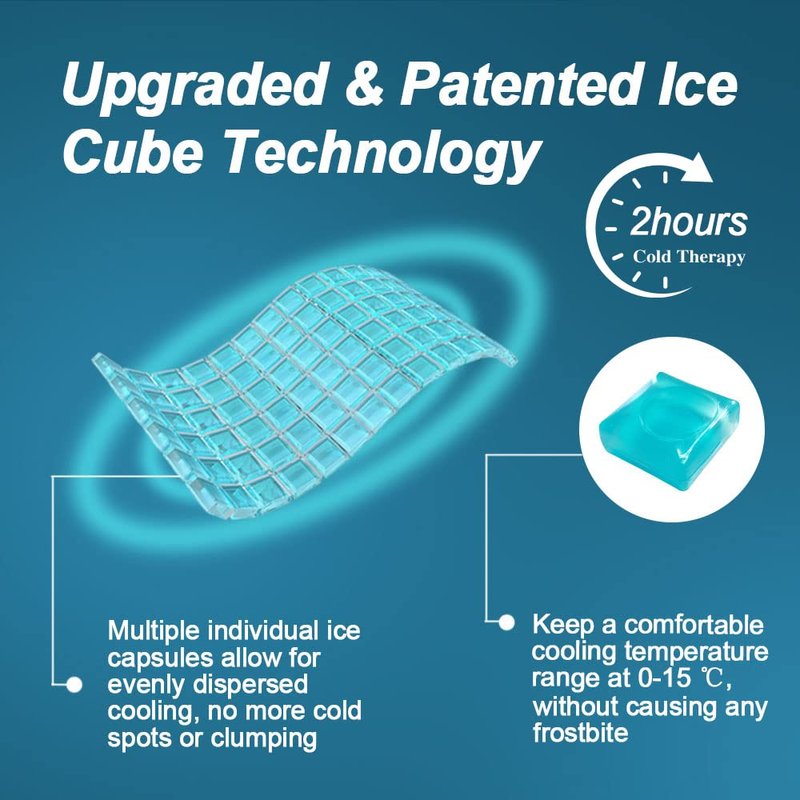 Upgraded & Patented Ice Cube Technology

2hours
Cold Therapy

Multiple individual ice capsules allow for evenly dispersed cooling, no more cold spots or clumping

Keep a comfortable cooling temperature range at 0-15 ℃, without causing any frostbite